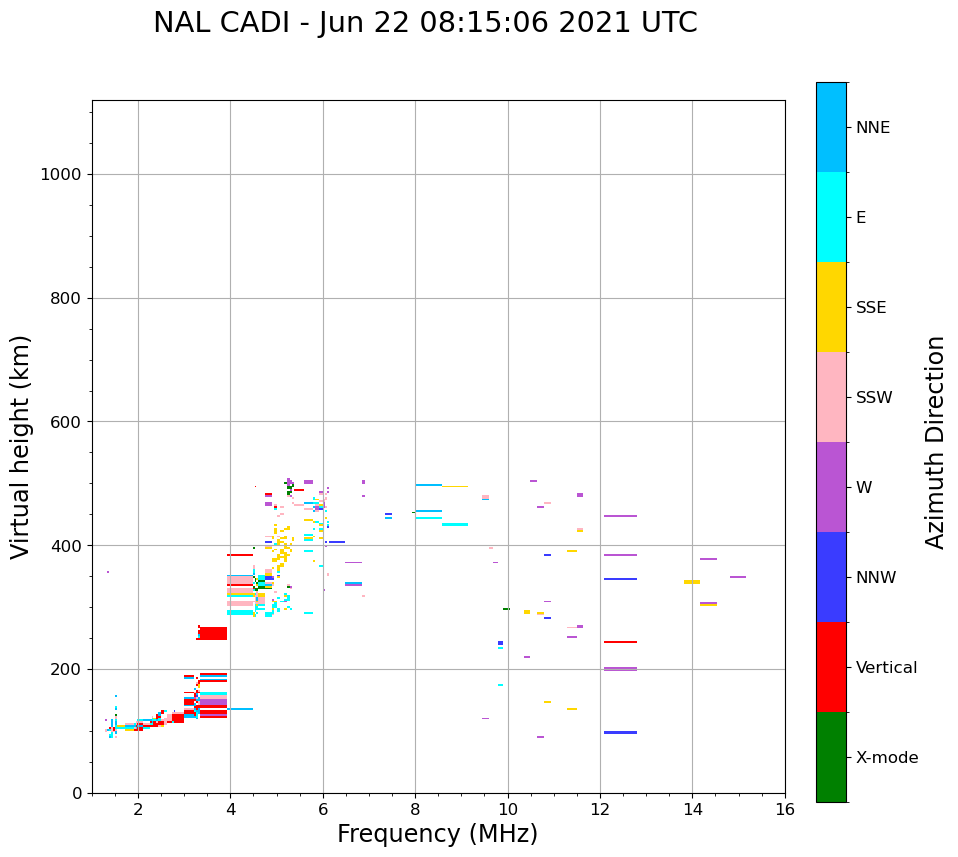 NAL CADI - Jun 22 08:15:06 2021 UTC

Virtual height (km)

1000
800
600
400
200
0

2
4
6
8
10
12
14
16

Frequency (MHz)

NNE
E
SSE
SSW
W
NNW
Vertical
X-mode

Azimuth Direction